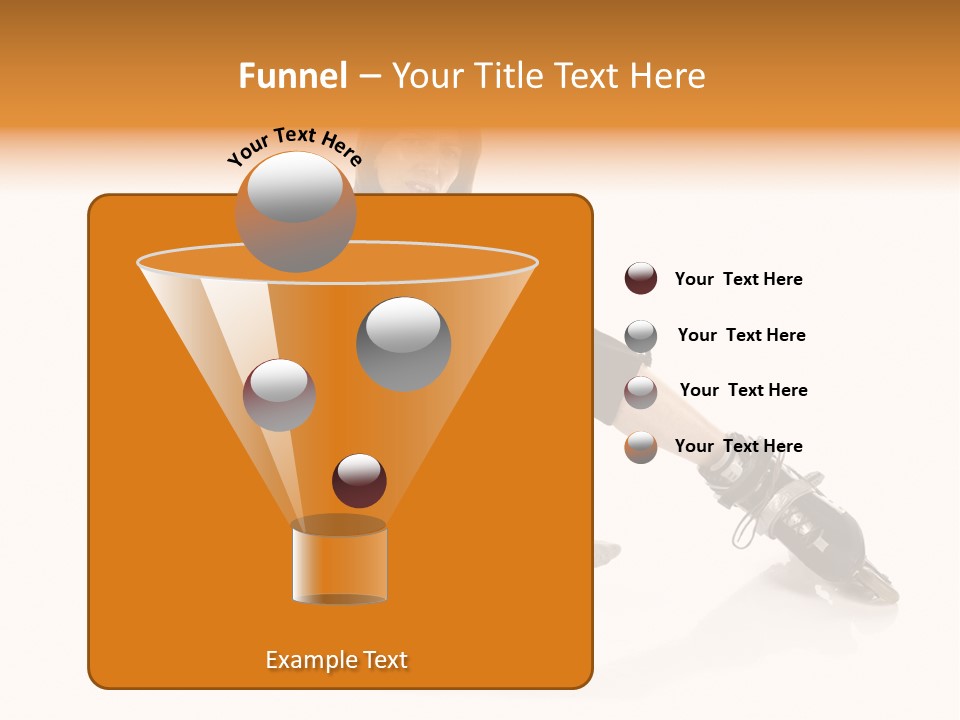 Funnel – Your Title Text Here

Your Text Here

Your Text Here

Your Text Here

Your Text Here

Your Text Here

Example Text